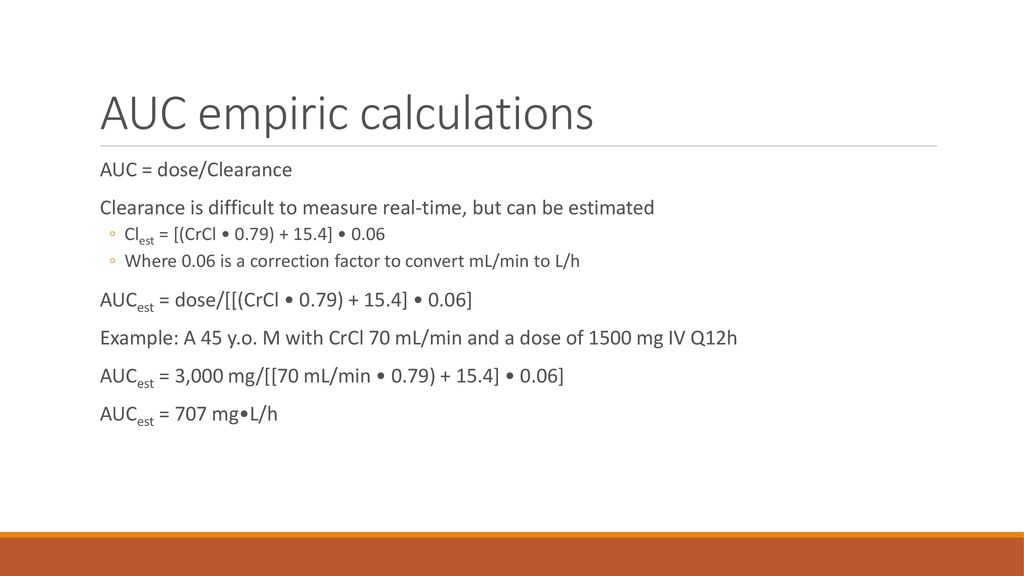 AUC empiric calculations

AUC = dose/Clearance

Clearance is difficult to measure real-time, but can be estimated

◦ $Cl_{est}$ = [(CrCl • 0.79) + 15.4] • 0.06

◦ Where 0.06 is a correction factor to convert mL/min to L/h

$AUC_{est}$ = dose/[[(CrCl • 0.79) + 15.4] • 0.06]

Example: A 45 y.o. M with CrCl 70 mL/min and a dose of 1500 mg IV Q12h

$AUC_{est}$ = 3,000 mg/[[70 mL/min • 0.79) + 15.4] • 0.06]

$AUC_{est}$ = 707 mg•L/h